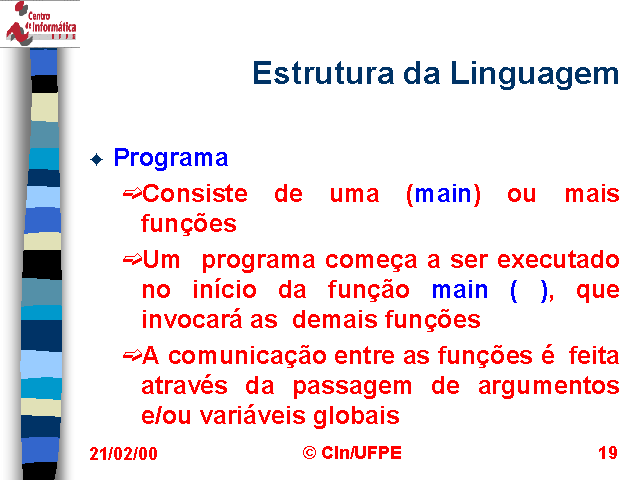 Centro de Informática UFPE

Estrutura da Linguagem

Programa

Consiste de uma (main) ou mais funções

Um programa começa a ser executado no início da função main ( ), que invocará as demais funções

A comunicação entre as funções é feita através da passagem de argumentos e/ou variáveis globais

21/02/00 © CIn/UFPE 19